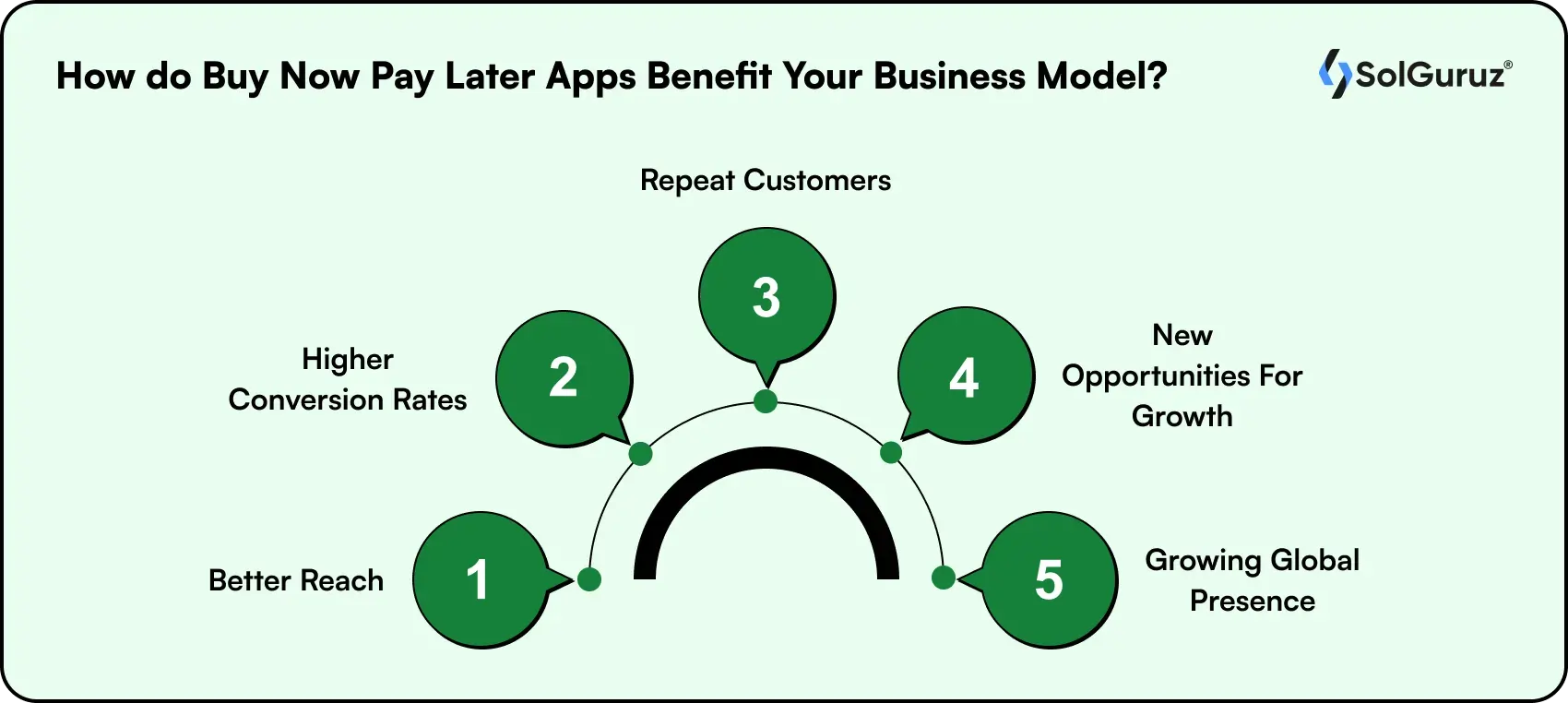 How do Buy Now Pay Later Apps Benefit Your Business Model?

SolGuruz®

Repeat Customers

3

Higher Conversion Rates

2

4

New Opportunities For Growth

Better Reach

1

5

Growing Global Presence